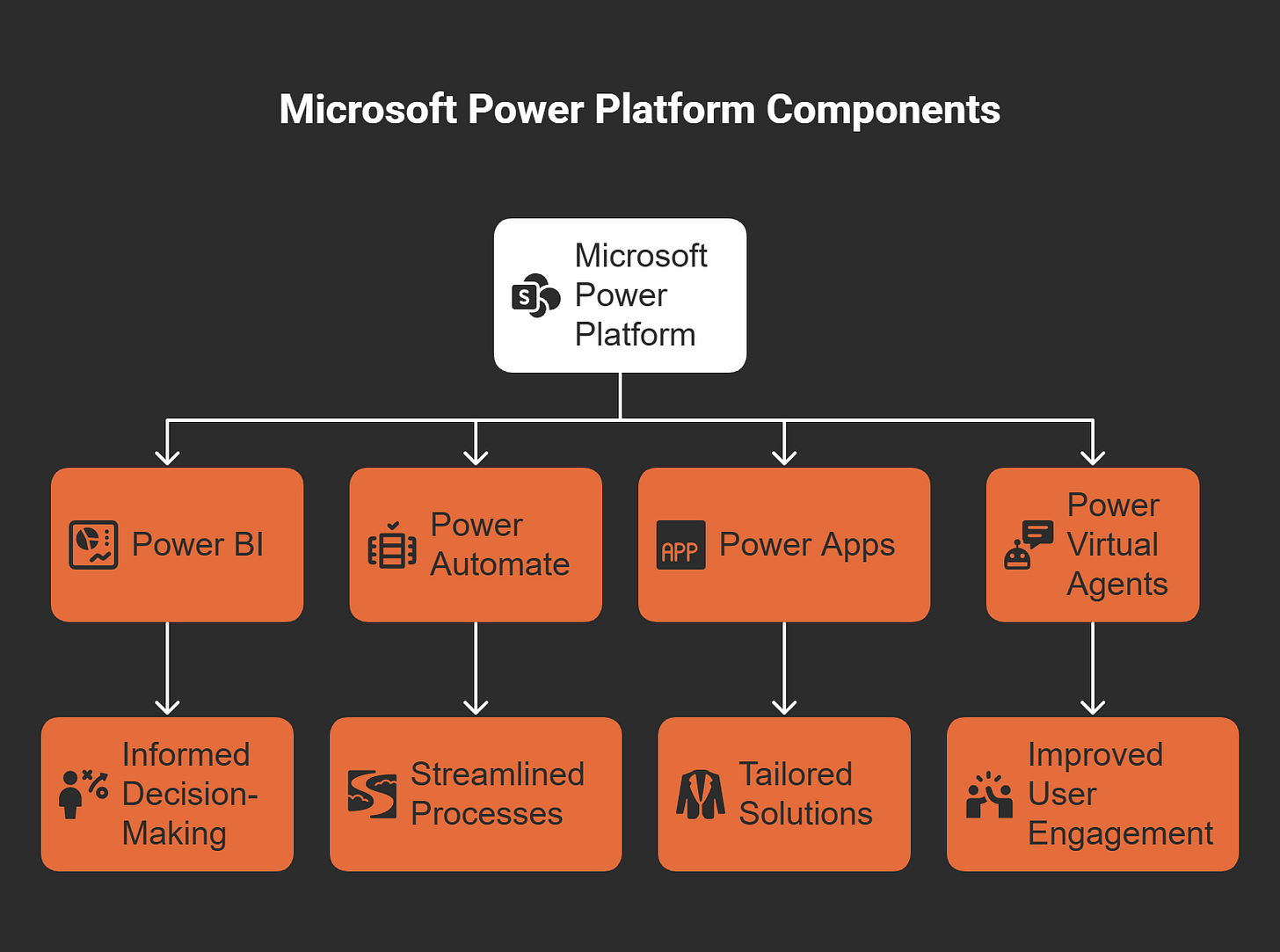 Microsoft Power Platform Components

Microsoft Power Platform

Power BI

Power Automate

APP Power Apps

Power Virtual Agents

Informed Decision-Making

Streamlined Processes

Tailored Solutions

Improved User Engagement